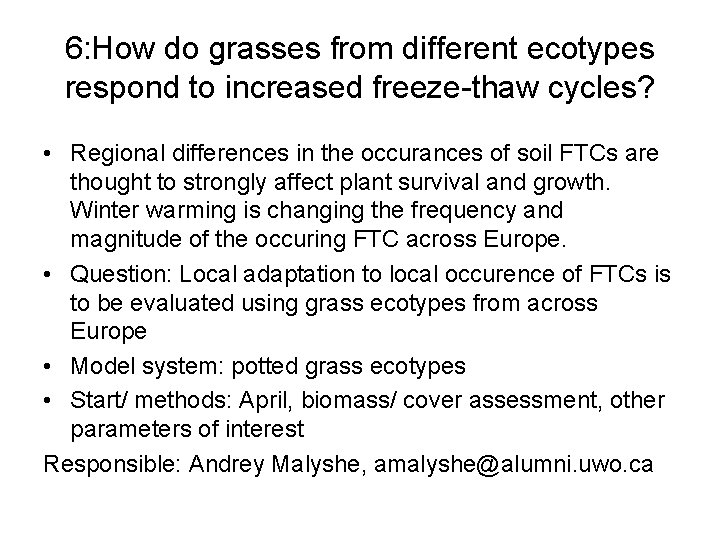 6:How do grasses from different ecotypes respond to increased freeze-thaw cycles?

• Regional differences in the occurances of soil FTCs are thought to strongly affect plant survival and growth. Winter warming is changing the frequency and magnitude of the occuring FTC across Europe.
• Question: Local adaptation to local occurence of FTCs is to be evaluated using grass ecotypes from across Europe
• Model system: potted grass ecotypes
• Start/ methods: April, biomass/ cover assessment, other parameters of interest

Responsible: Andrey Malyshe, amalyshe@alumni.uwo.ca